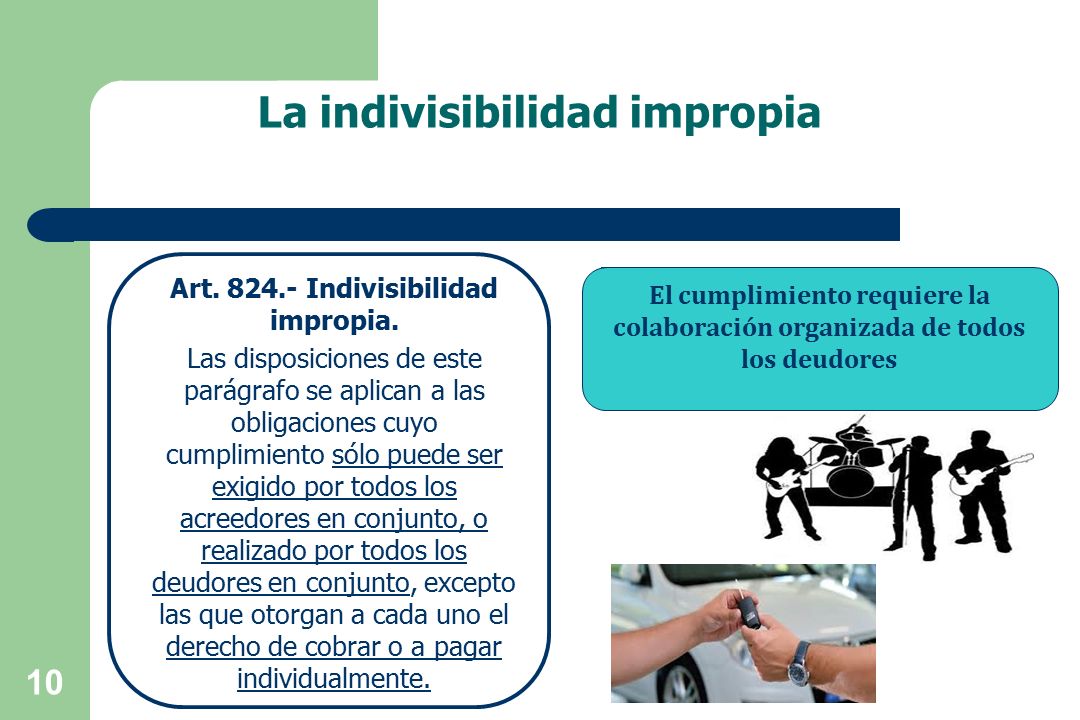 La indivisibilidad impropia

Art. 824.- Indivisibilidad impropia.

Las disposiciones de este parágrafo se aplican a las obligaciones cuyo cumplimiento sólo puede ser exigido por todos los acreedores en conjunto, o realizado por todos los deudores en conjunto, excepto las que otorgan a cada uno el derecho de cobrar o a pagar individualmente.

El cumplimiento requiere la colaboración organizada de todos los deudores

10